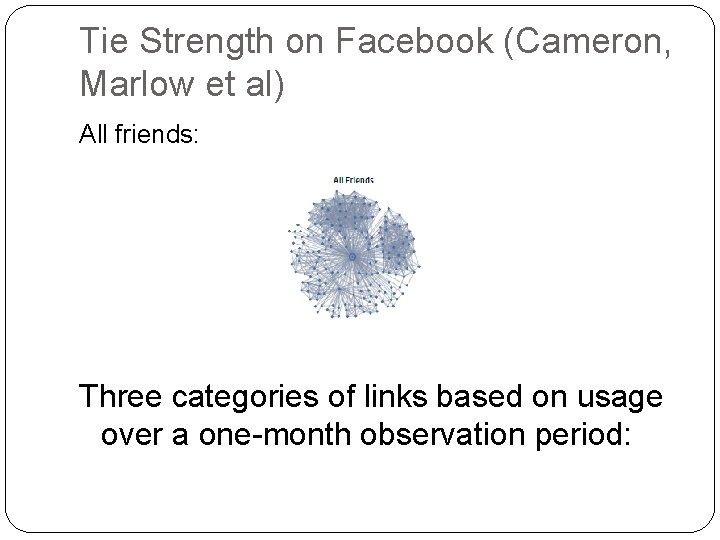 Tie Strength on Facebook (Cameron, Marlow et al)

All friends:

All Friends

Three categories of links based on usage over a one-month observation period: